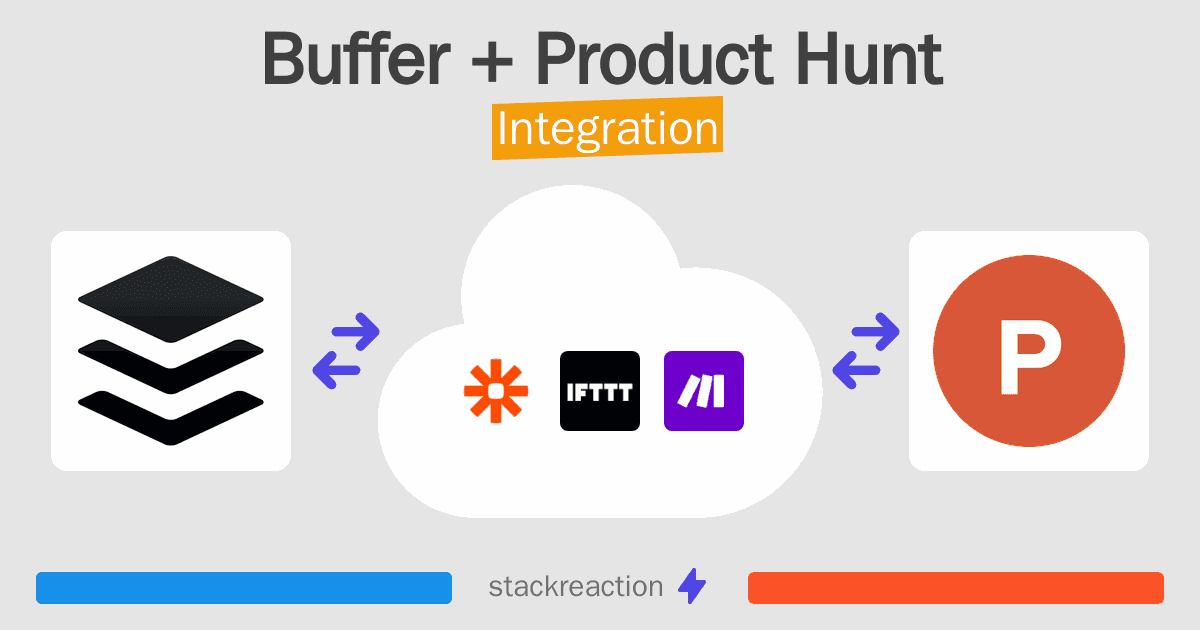 Buffer + Product Hunt
Integration

IFTTT

P

stackreaction